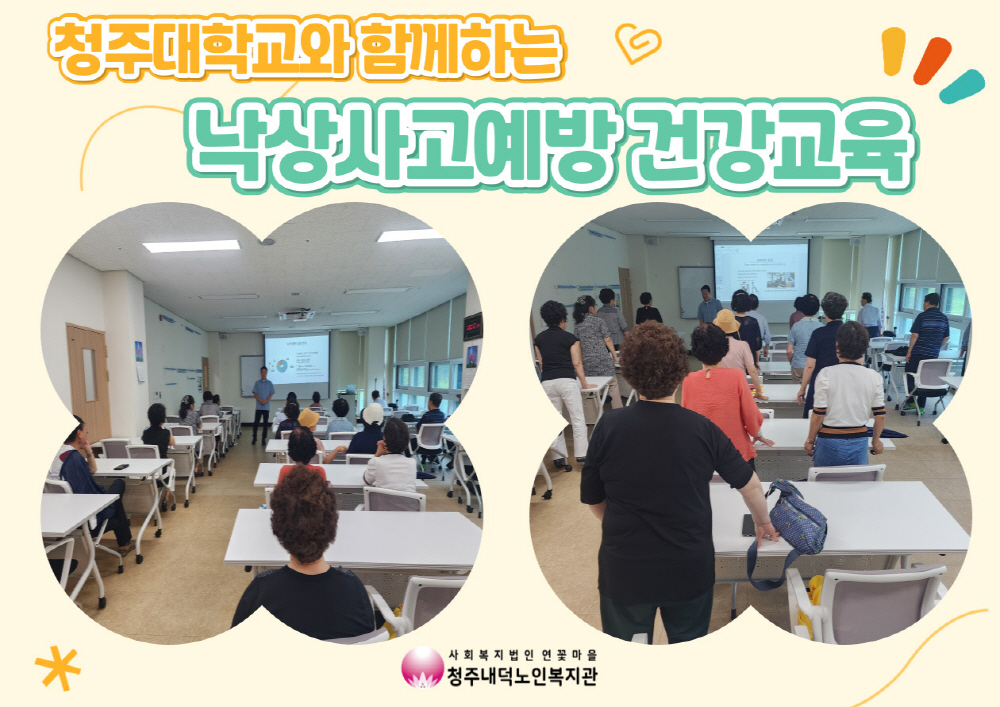 청주대학교와 함께하는

낙상사고예방 건강교육

사회복지법인 연꽃마을
청주내덕노인복지관